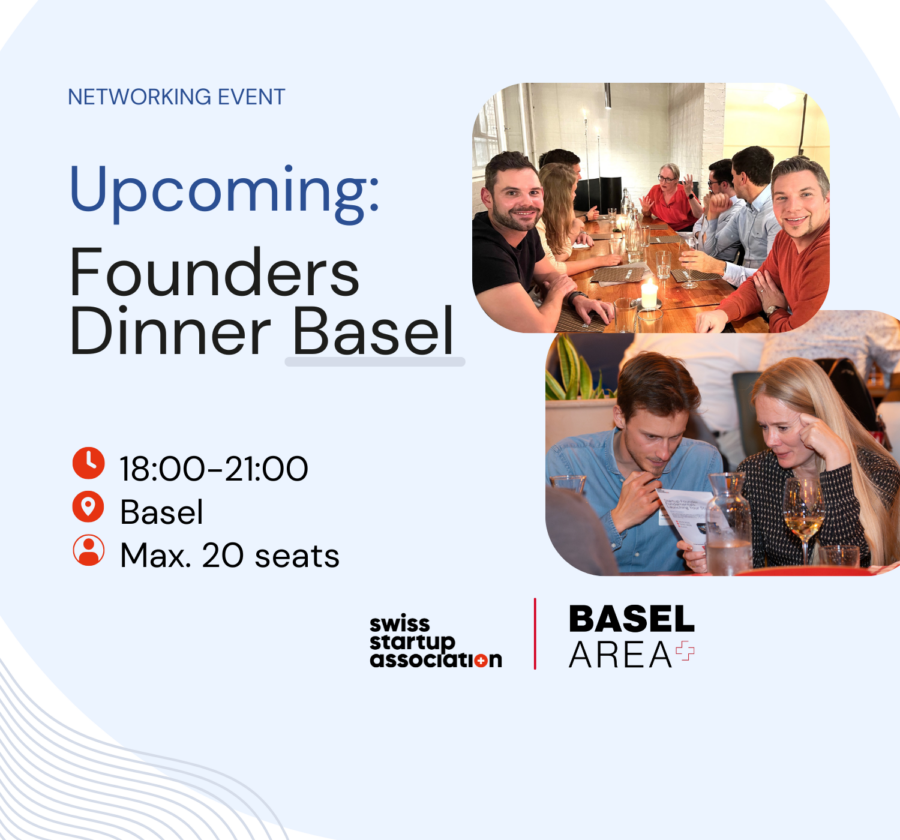 NETWORKING EVENT

Upcoming:
Founders Dinner Basel

18:00-21:00
Basel
Max. 20 seats

swiss startup association

BASEL AREA